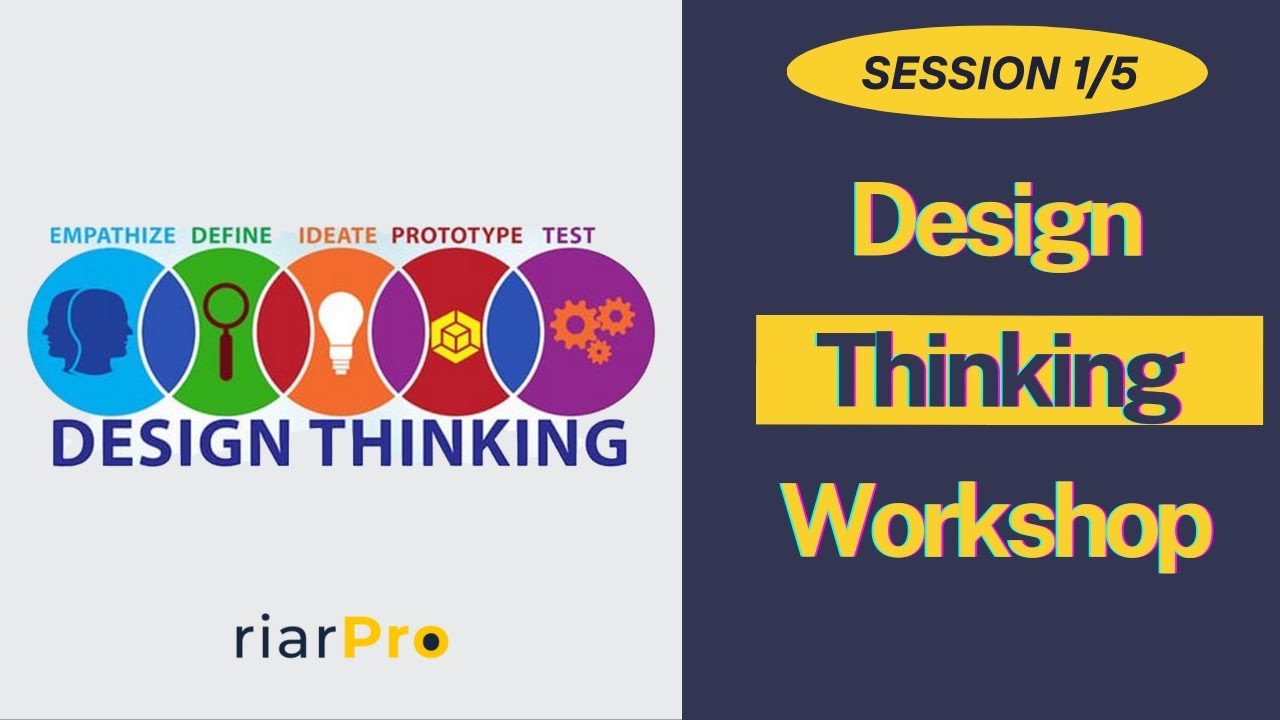 EMPATHIZE DEFINE IDEATE PROTOTYPE TEST

DESIGN THINKING

riarPro

SESSION 1/5

Design Thinking Workshop